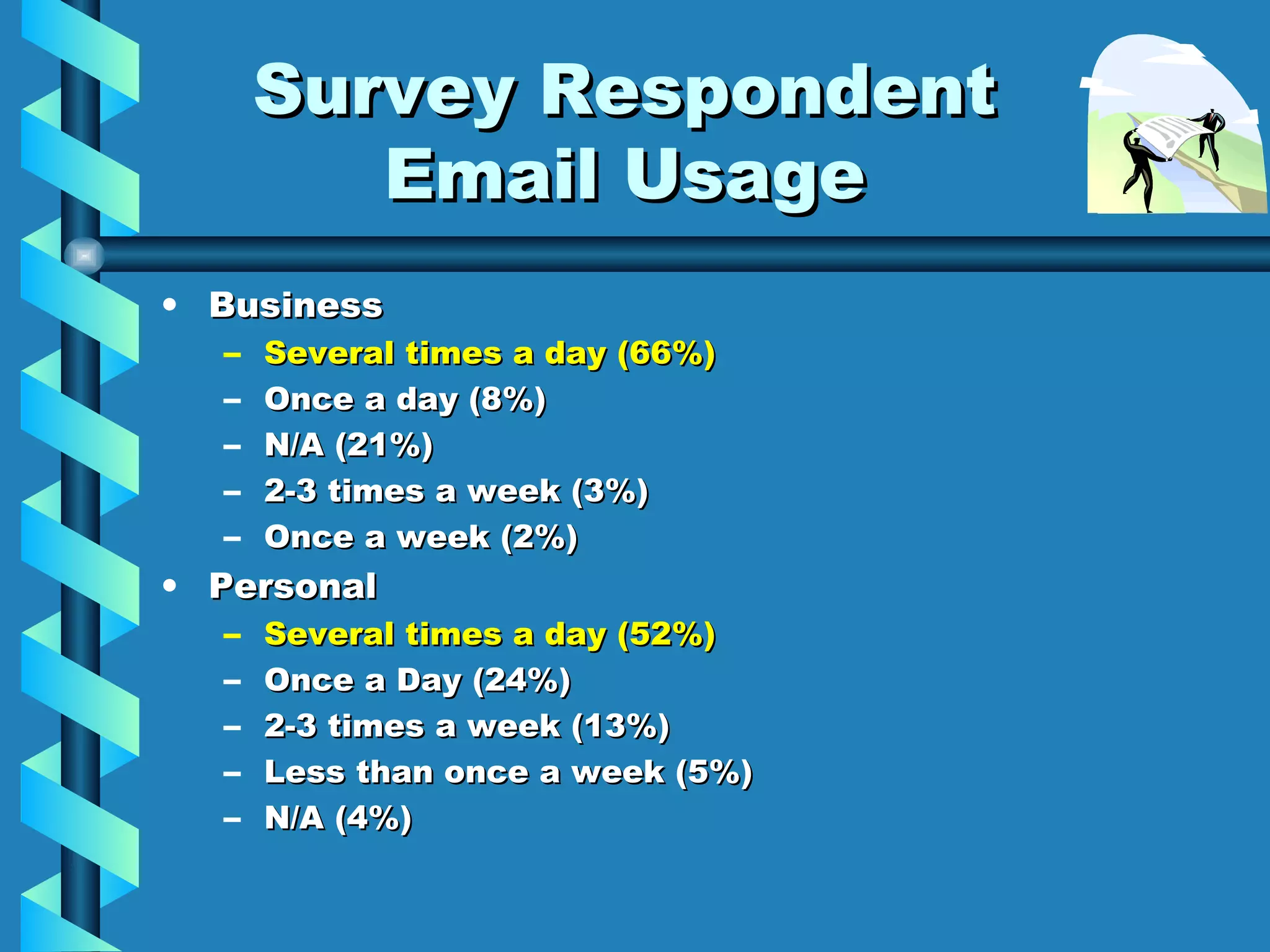 Survey Respondent Email Usage

• Business
– Several times a day (66%)
– Once a day (8%)
– N/A (21%)
– 2-3 times a week (3%)
– Once a week (2%)
• Personal
– Several times a day (52%)
– Once a Day (24%)
– 2-3 times a week (13%)
– Less than once a week (5%)
– N/A (4%)